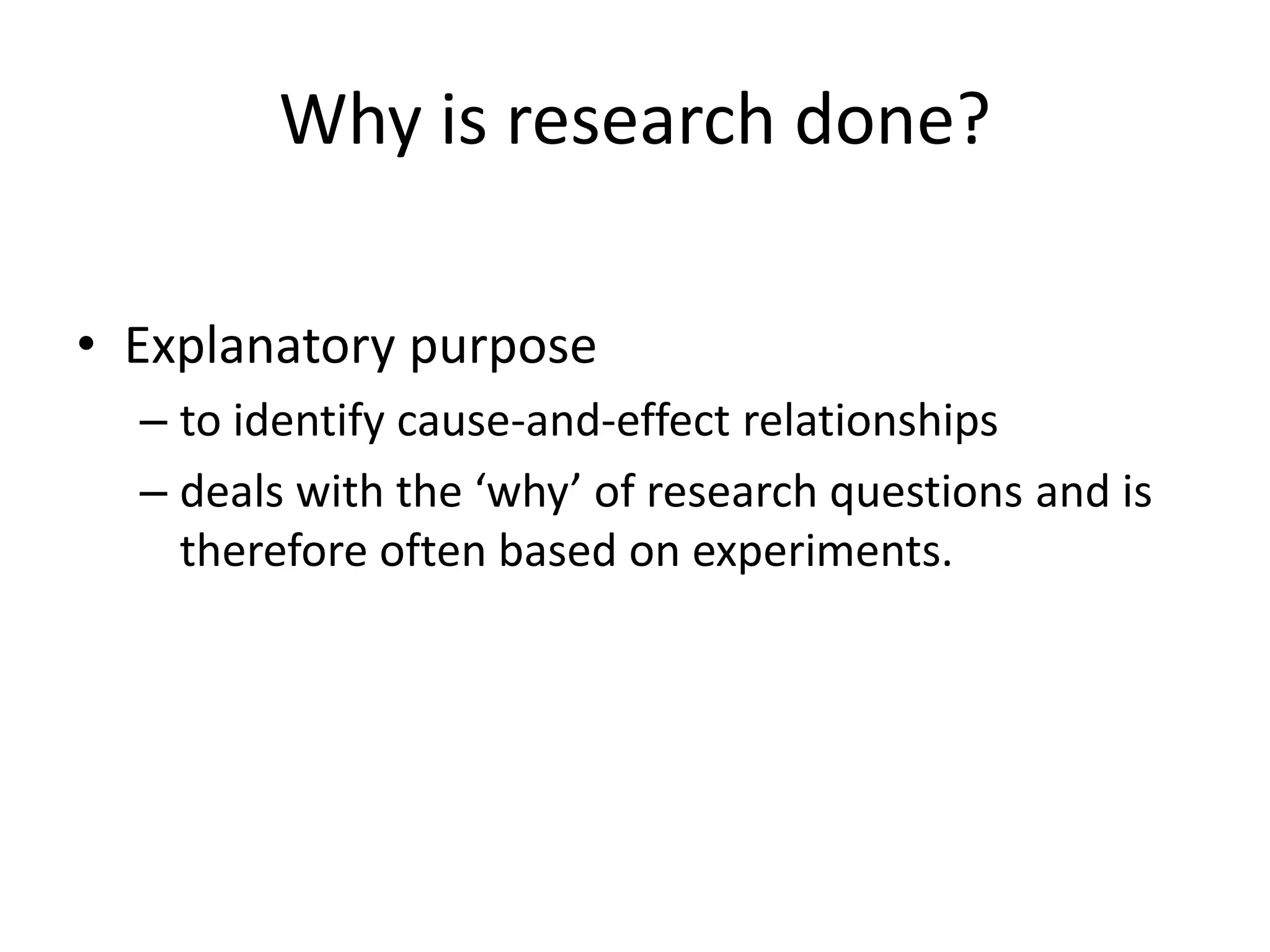 Why is research done?

• Explanatory purpose
– to identify cause-and-effect relationships
– deals with the ‘why’ of research questions and is therefore often based on experiments.